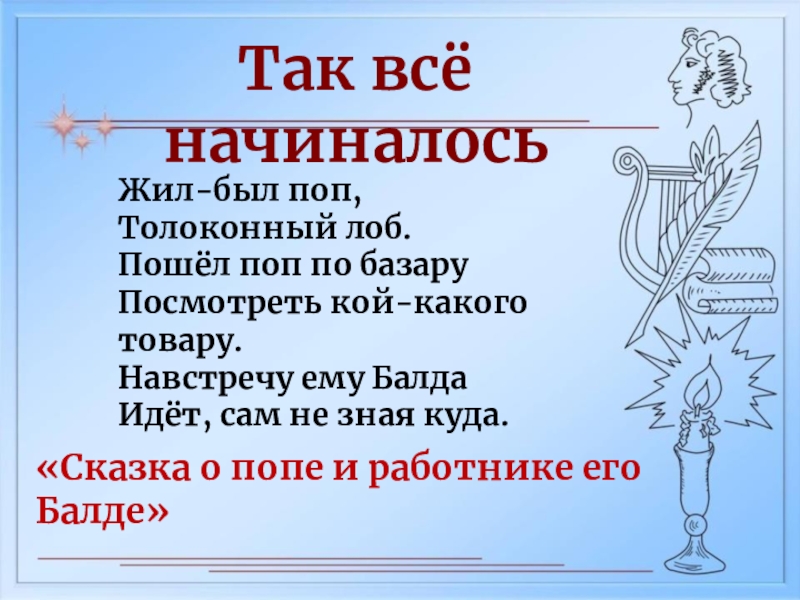 Так всё начиналось

Жил-был поп,
Толоконный лоб.
Пошёл поп по базару
Посмотреть кой-какого товару.
Навстречу ему Балда
Идёт, сам не зная куда.

«Сказка о попе и работнике его Балде»